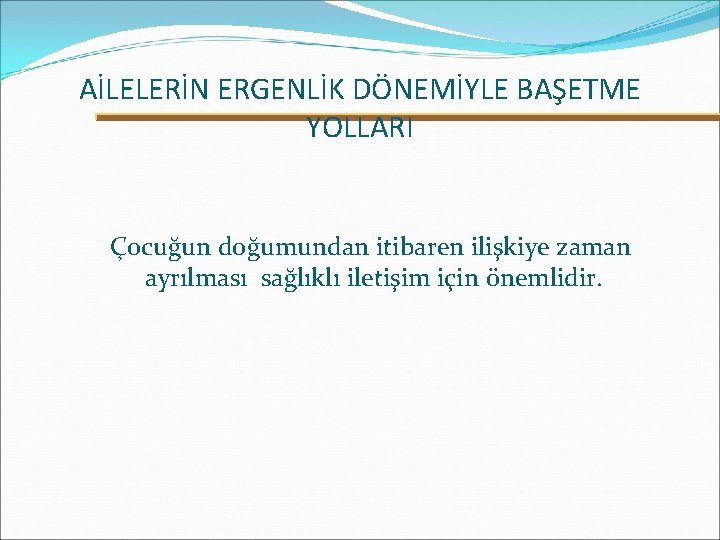 AİLELERİN ERGENLİK DÖNEMİYLE BAŞETME YOLLARI

Çocuğun doğumundan itibaren ilişkiye zaman ayrılması sağlıklı iletişim için önemlidir.